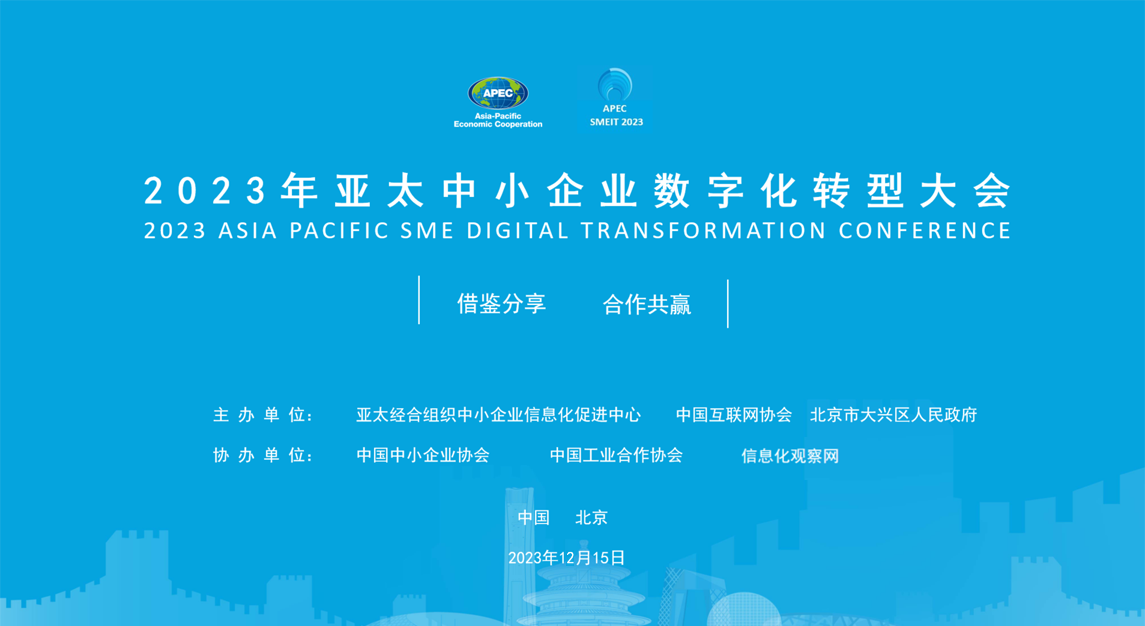 APEC
Asia-Pacific Economic Cooperation

APEC SMEIT 2023

2023年亚太中小企业数字化转型大会
2023 ASIA PACIFIC SME DIGITAL TRANSFORMATION CONFERENCE

借鉴分享　合作共赢

主办单位：　亚太经合组织中小企业信息化促进中心　中国互联网协会　北京市大兴区人民政府

协办单位：　中国中小企业协会　中国工业合作协会　信息化观察网

中国　北京

2023年12月15日